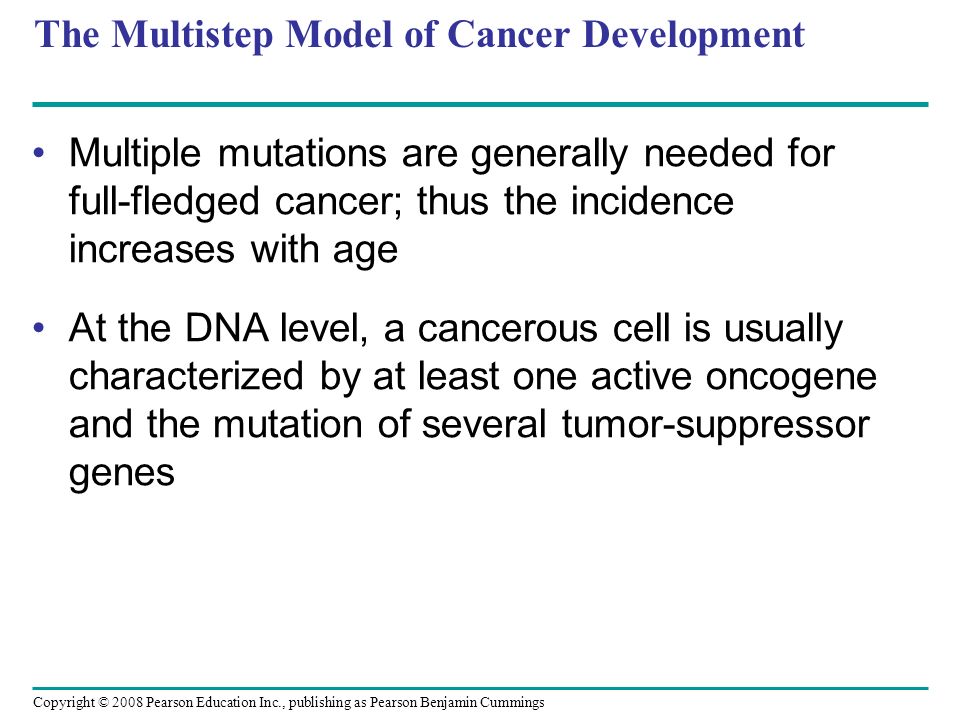 The Multistep Model of Cancer Development

• Multiple mutations are generally needed for full-fledged cancer; thus the incidence increases with age

• At the DNA level, a cancerous cell is usually characterized by at least one active oncogene and the mutation of several tumor-suppressor genes

Copyright © 2008 Pearson Education Inc., publishing as Pearson Benjamin Cummings